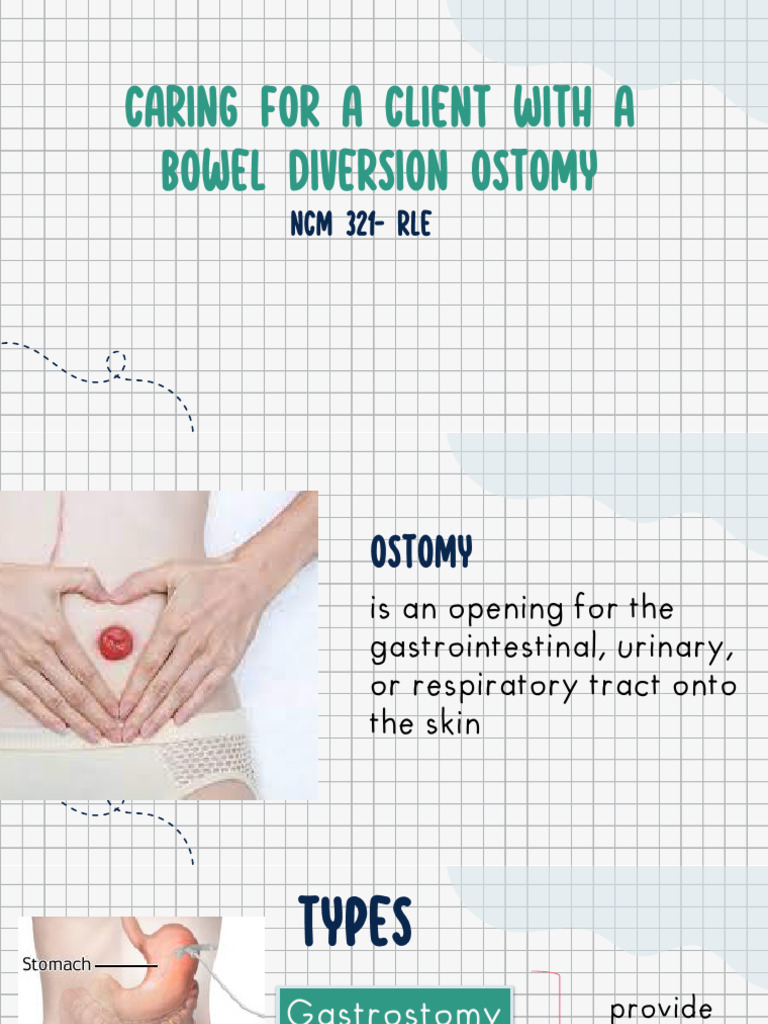 CARING FOR A CLIENT WITH A BOWEL DIVERSION OSTOMY
NCM 321- RLE

OSTOMY
is an opening for the gastrointestinal, urinary, or respiratory tract onto the skin

TYPES

Stomach

Gastrostomy

provide